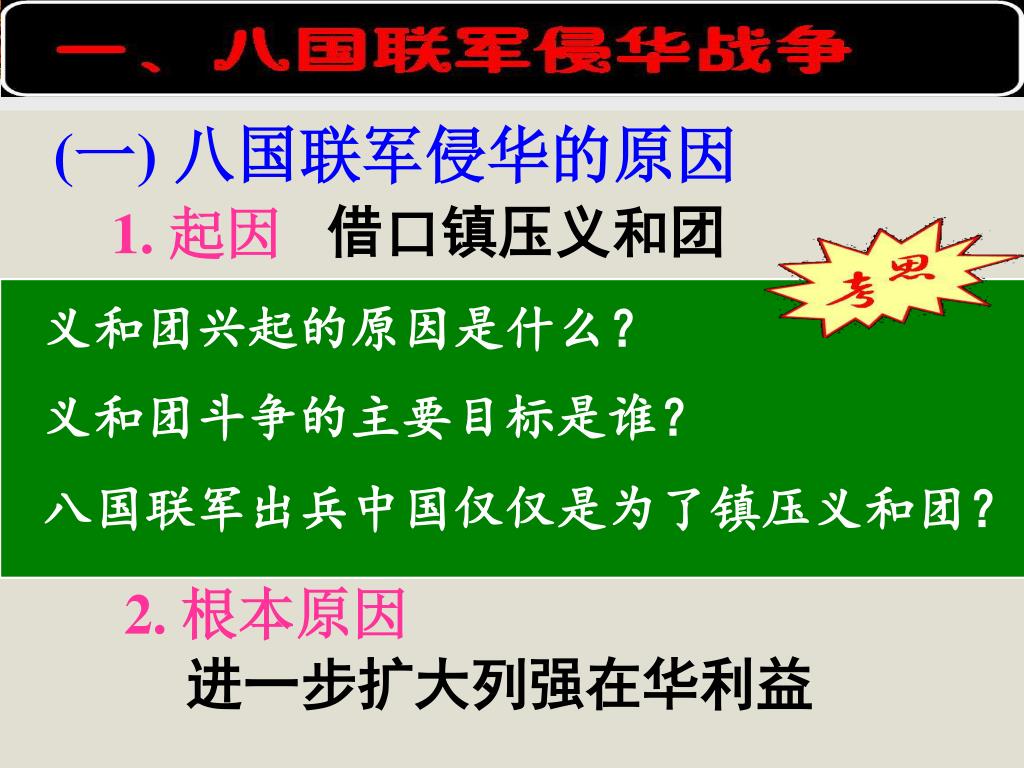 一、八国联军侵华战争

(一) 八国联军侵华的原因

1. 起因　借口镇压义和团

思考

义和团兴起的原因是什么？

义和团斗争的主要目标是谁？

八国联军出兵中国仅仅是为了镇压义和团？

2. 根本原因

进一步扩大列强在华利益